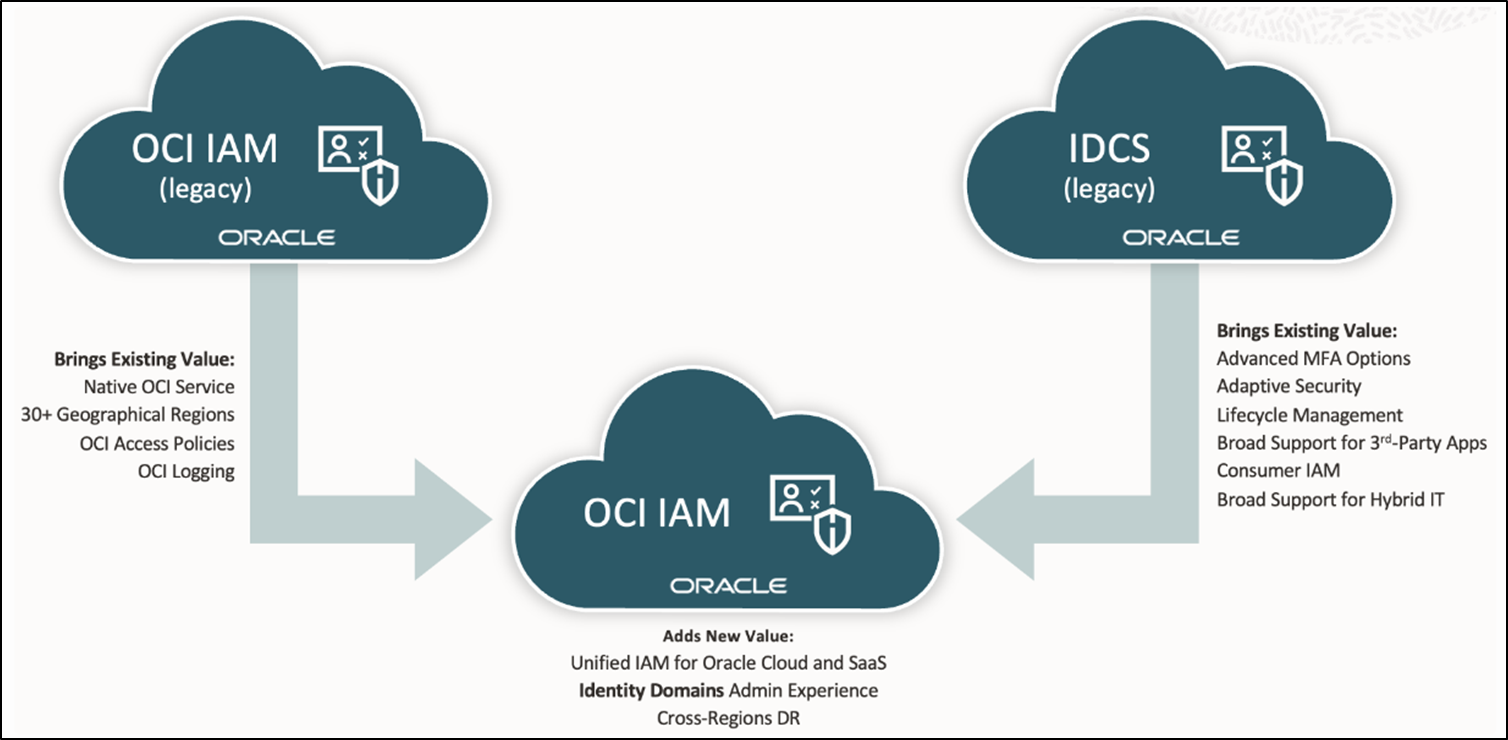 OCI IAM
(legacy)
ORACLE

IDCS
(legacy)
ORACLE

Brings Existing Value:
Native OCI Service
30+ Geographical Regions
OCI Access Policies
OCI Logging

Brings Existing Value:
Advanced MFA Options
Adaptive Security
Lifecycle Management
Broad Support for 3$^{rd}$-Party Apps
Consumer IAM
Broad Support for Hybrid IT

OCI IAM
ORACLE

Adds New Value:
Unified IAM for Oracle Cloud and SaaS
Identity Domains Admin Experience
Cross-Regions DR